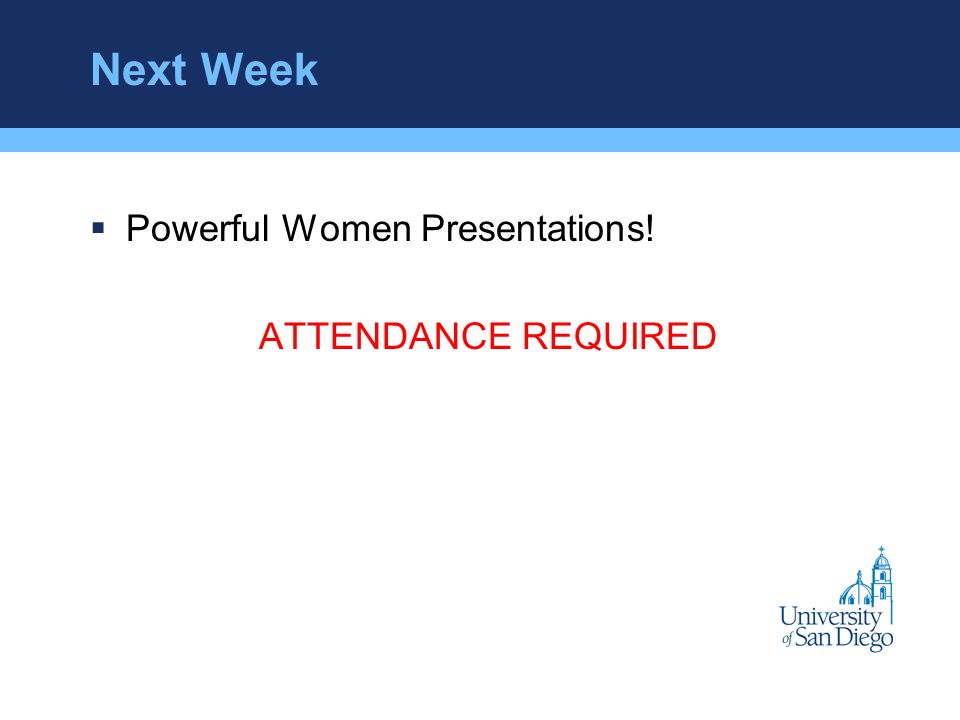 Next Week

▪ Powerful Women Presentations!

ATTENDANCE REQUIRED

University of San Diego